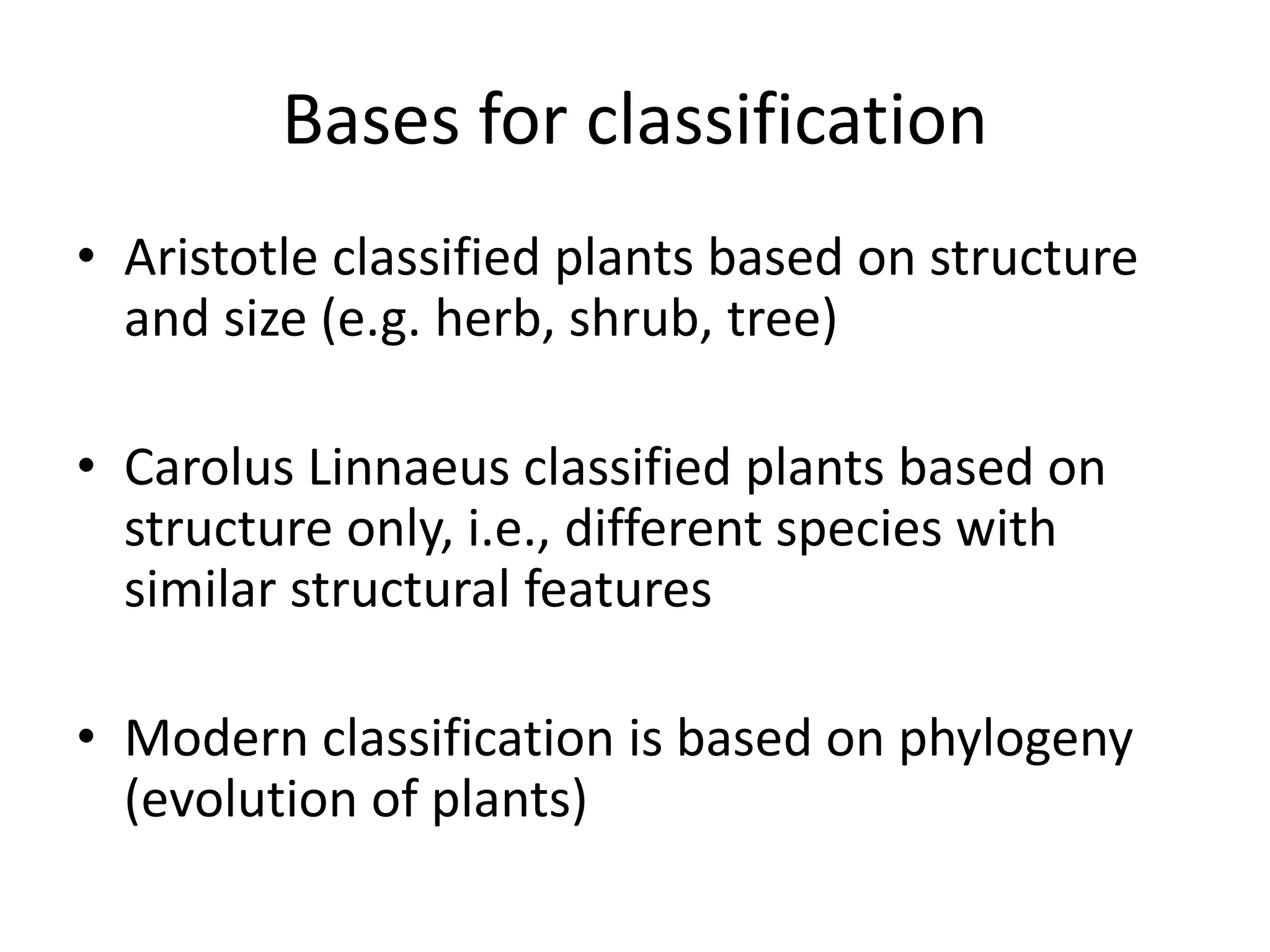 Bases for classification

• Aristotle classified plants based on structure and size (e.g. herb, shrub, tree)

• Carolus Linnaeus classified plants based on structure only, i.e., different species with similar structural features

• Modern classification is based on phylogeny (evolution of plants)